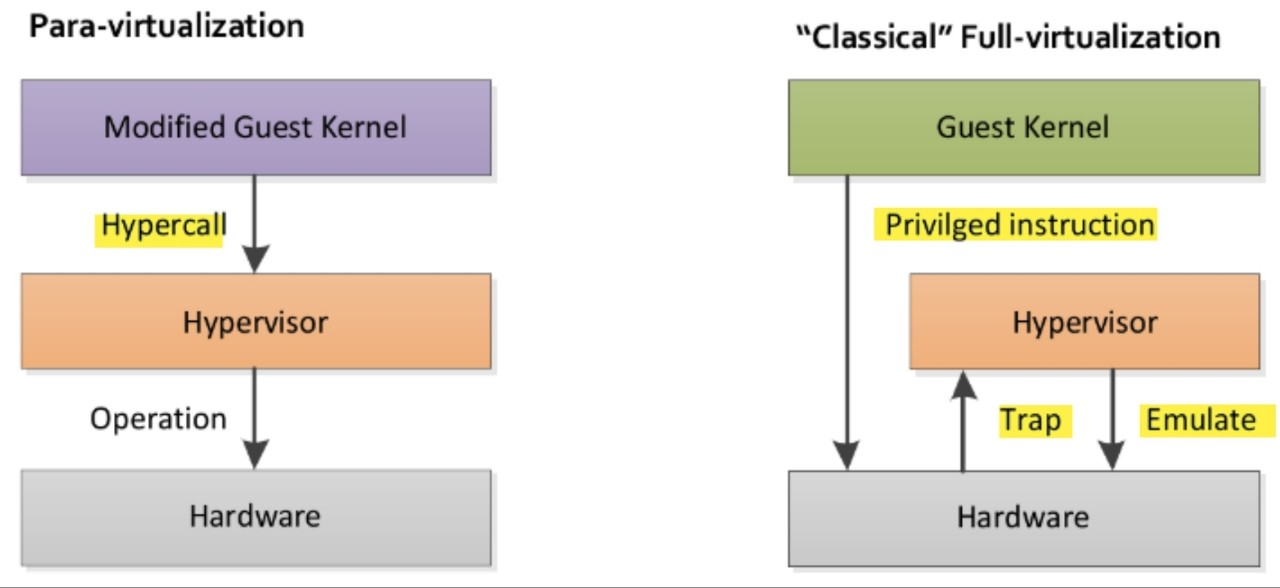 Para-virtualization

Modified Guest Kernel

Hypercall

Hypervisor

Operation

Hardware

"Classical" Full-virtualization

Guest Kernel

Privilged instruction

Hypervisor

Trap

Emulate

Hardware